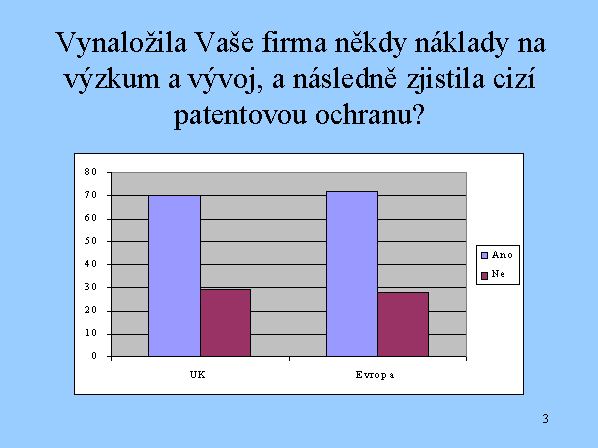 Vynaložila Vaše firma někdy náklady na výzkum a vývoj, a následně zjistila cizí patentovou ochranu?

80
70
60
50
40
30
20
10
0

UK
Evropa

Ano
Ne

3